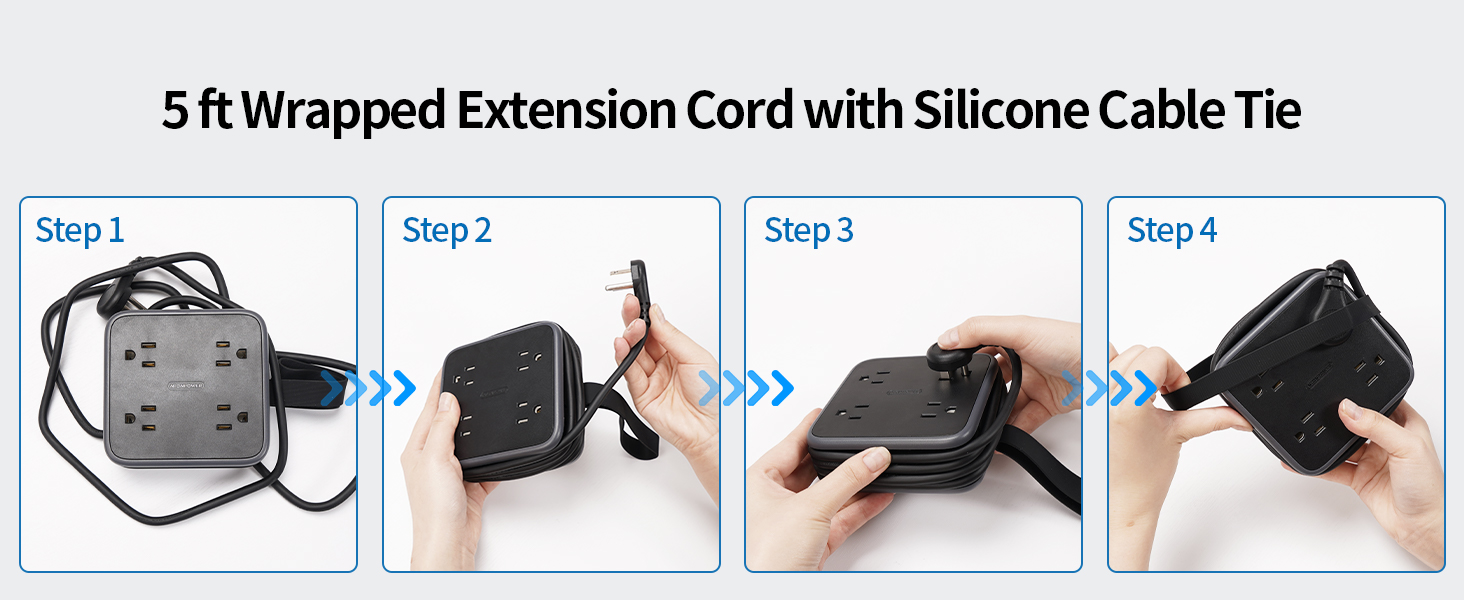 5 ft Wrapped Extension Cord with Silicone Cable Tie

Step 1

Step 2

Step 3

Step 4